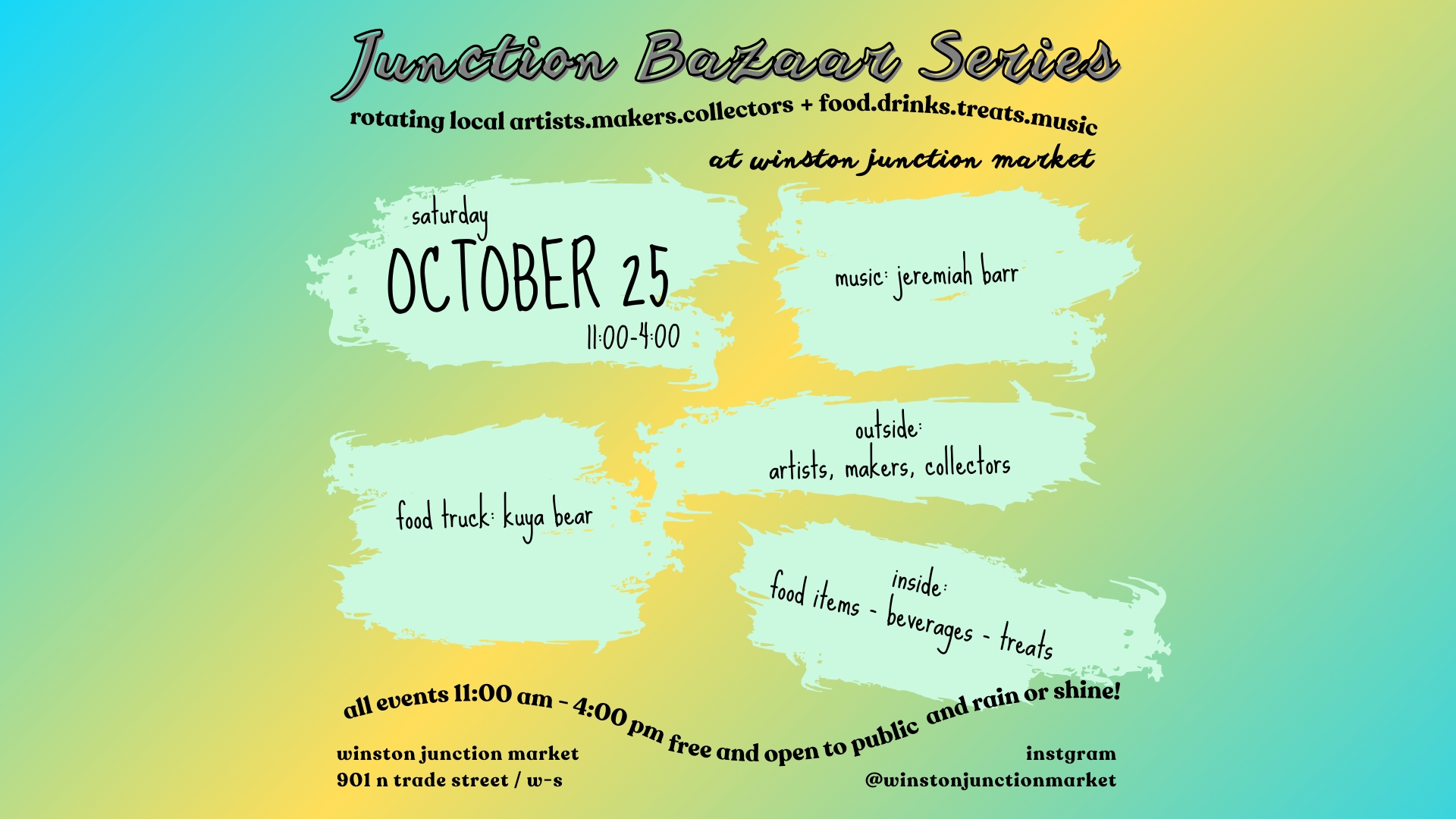 Junction Bazaar Series

rotating local artists.makers.collectors + food.drinks.treats.music

at winston junction market

saturday
OCTOBER 25
11:00-4:00

music: jeremiah barr

outside:
artists, makers, collectors

food truck: kuya bear

inside:
food items - beverages - treats

all events 11:00 am - 4:00 pm free and open to public and rain or shine!

winston junction market
901 n trade street / w-s

instgram
@winstonjunctionmarket